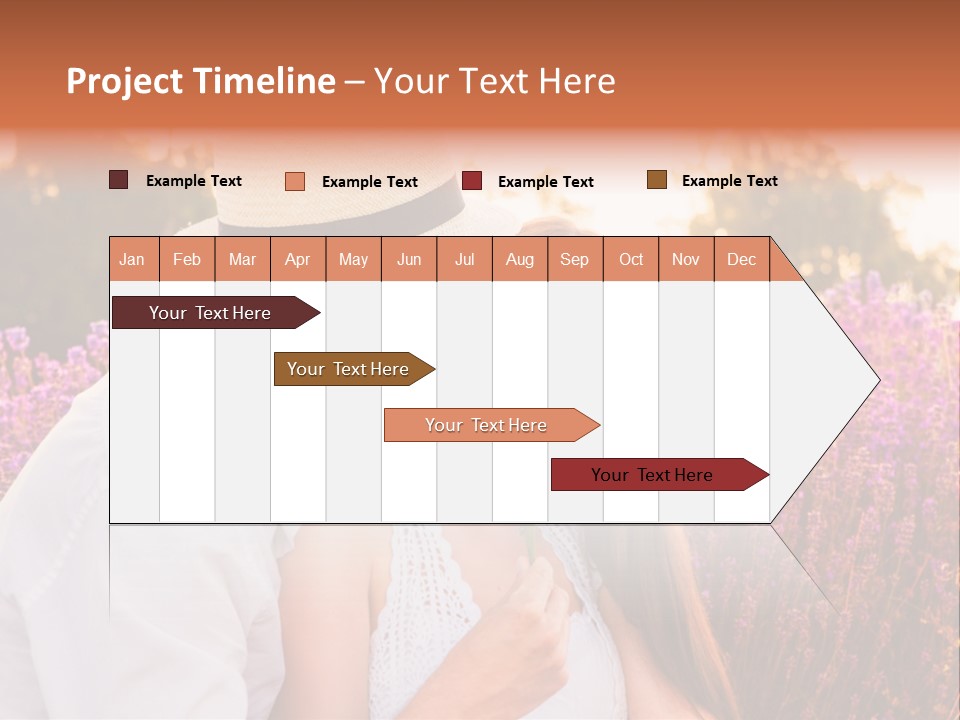 Project Timeline – Your Text Here

Example Text
Example Text
Example Text
Example Text

| Jan | Feb | Mar | Apr | May | Jun | Jul | Aug | Sep | Oct | Nov | Dec |
|---|---|---|---|---|---|---|---|---|---|---|---|

Your Text Here
Your Text Here
Your Text Here
Your Text Here